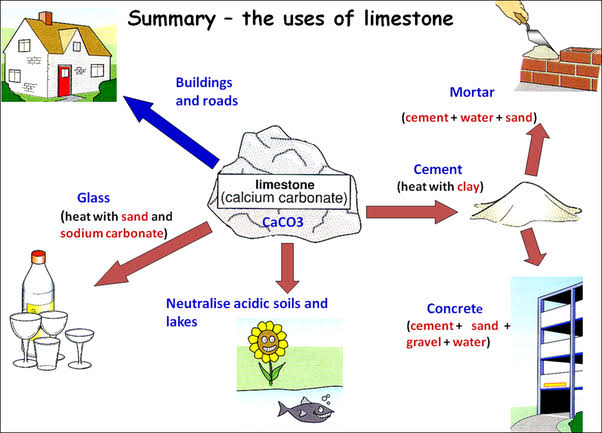 Summary – the uses of limestone

Buildings and roads

Mortar
(cement + water + sand)

limestone
(calcium carbonate)
CaCO3

Cement
(heat with clay)

Glass
(heat with sand and sodium carbonate)

Neutralise acidic soils and lakes

Concrete
(cement + sand + gravel + water)